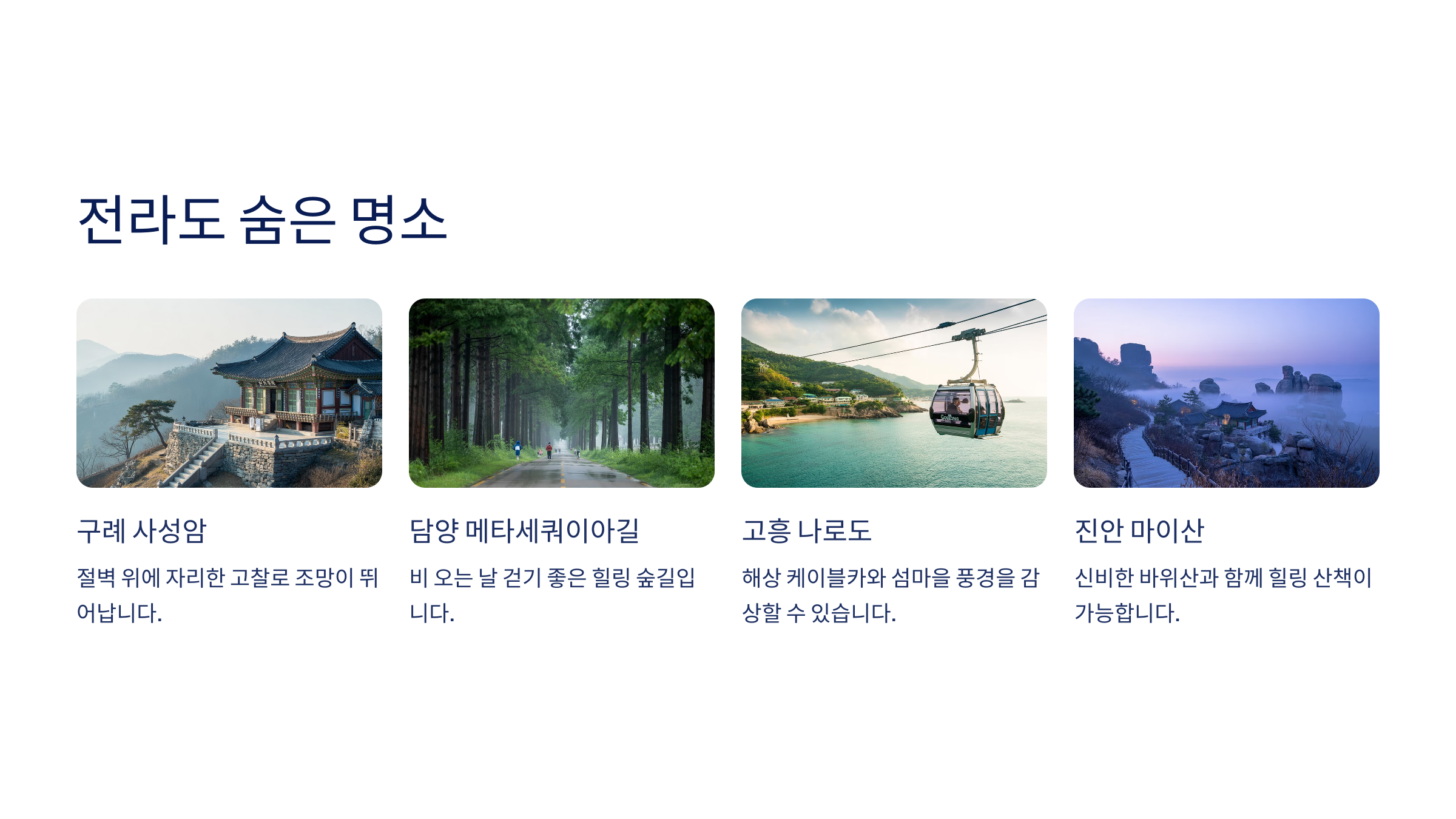 전라도 숨은 명소

구례 사성암

절벽 위에 자리한 고찰로 조망이 뛰어납니다.

담양 메타세쿼이아길

비 오는 날 걷기 좋은 힐링 숲길입니다.

고흥 나로도

해상 케이블카와 섬마을 풍경을 감상할 수 있습니다.

진안 마이산

신비한 바위산과 함께 힐링 산책이 가능합니다.